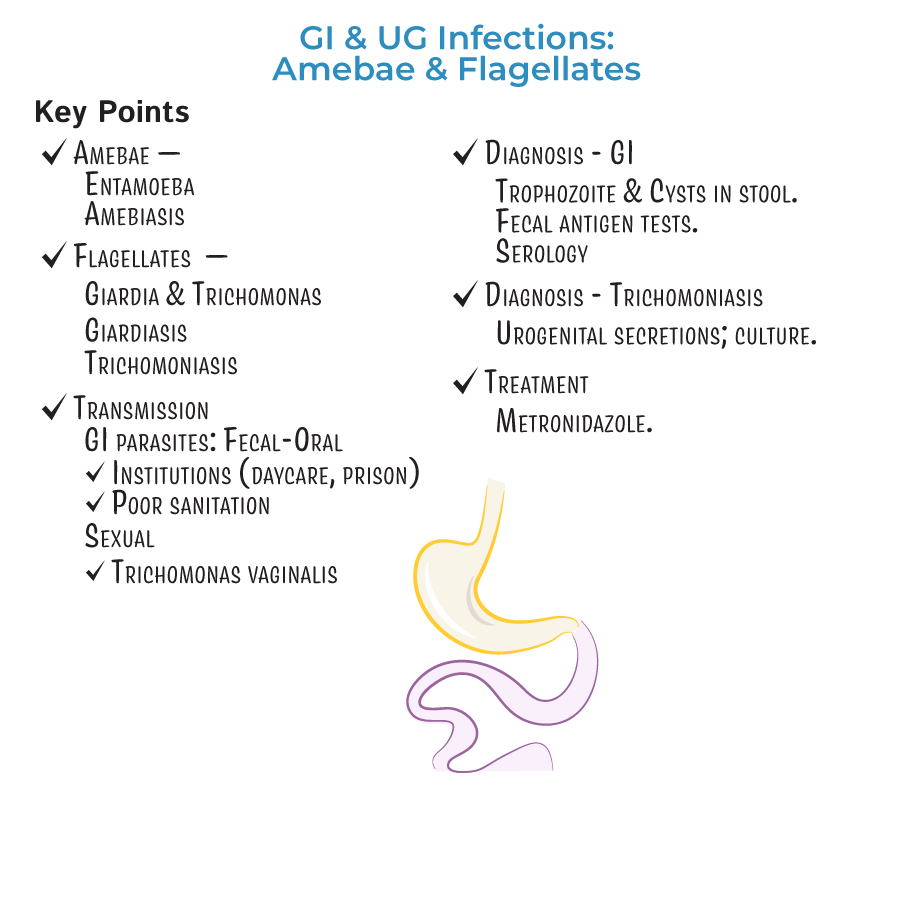 GI & UG Infections:
Amebae & Flagellates

Key Points

✓ Amebae —
Entamoeba
Amebiasis

✓ Flagellates —
Giardia & Trichomonas
Giardiasis
Trichomoniasis

✓ Transmission
GI parasites: Fecal-Oral
✓ Institutions (daycare, prison)
✓ Poor sanitation
Sexual
✓ Trichomonas vaginalis

✓ Diagnosis - GI
Trophozoite & Cysts in stool.
Fecal antigen tests.
Serology

✓ Diagnosis - Trichomoniasis
Urogenital secretions; culture.

✓ Treatment
Metronidazole.